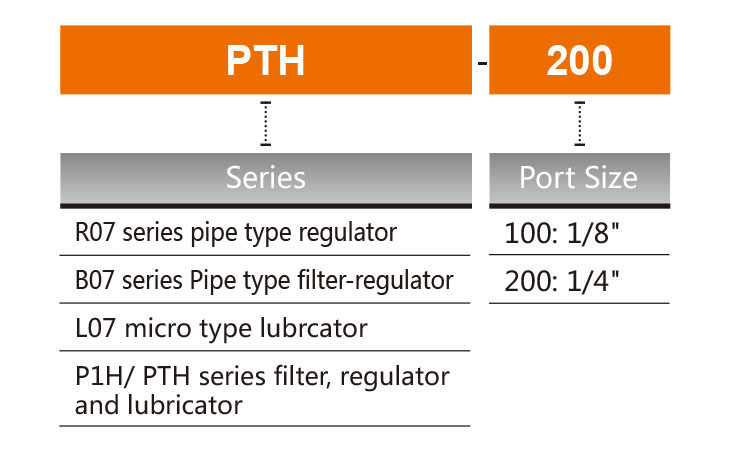 PTH - 200

Series
R07 series pipe type regulator
B07 series Pipe type filter-regulator
L07 micro type lubrcator
P1H/ PTH series filter, regulator and lubricator

Port Size
100: 1/8"
200: 1/4"